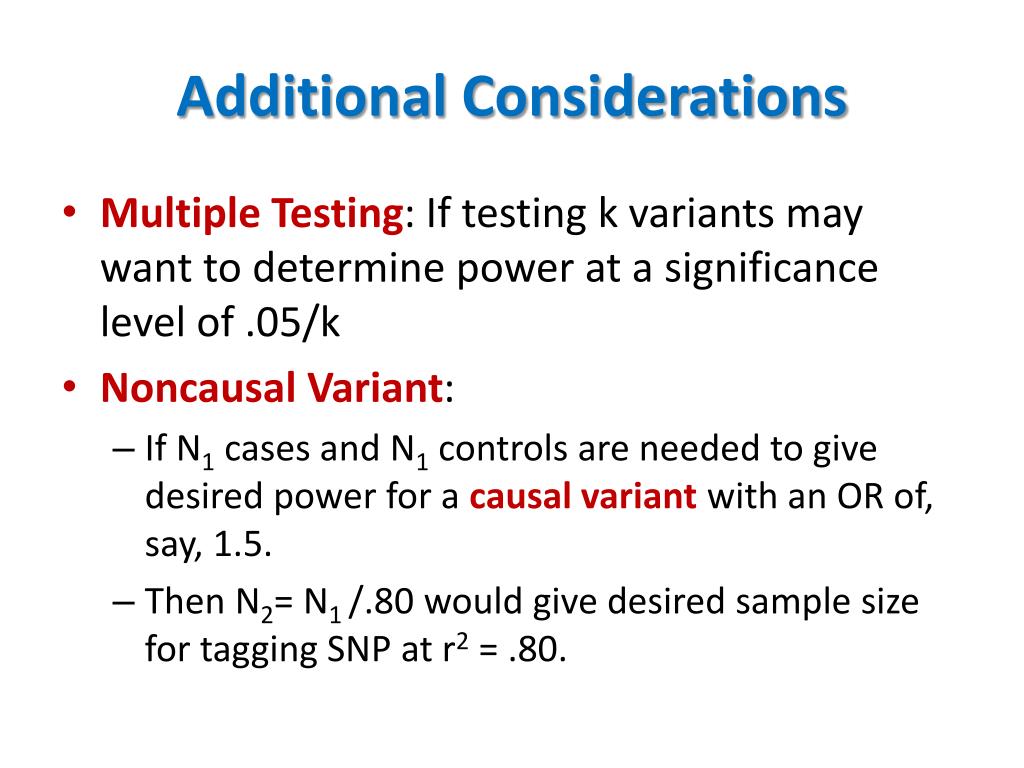 Additional Considerations

• Multiple Testing: If testing k variants may want to determine power at a significance level of .05/k

• Noncausal Variant:

– If $N_1$ cases and $N_1$ controls are needed to give desired power for a causal variant with an OR of, say, 1.5.

– Then $N_2$= $N_1$ /.80 would give desired sample size for tagging SNP at $r^2$ = .80.